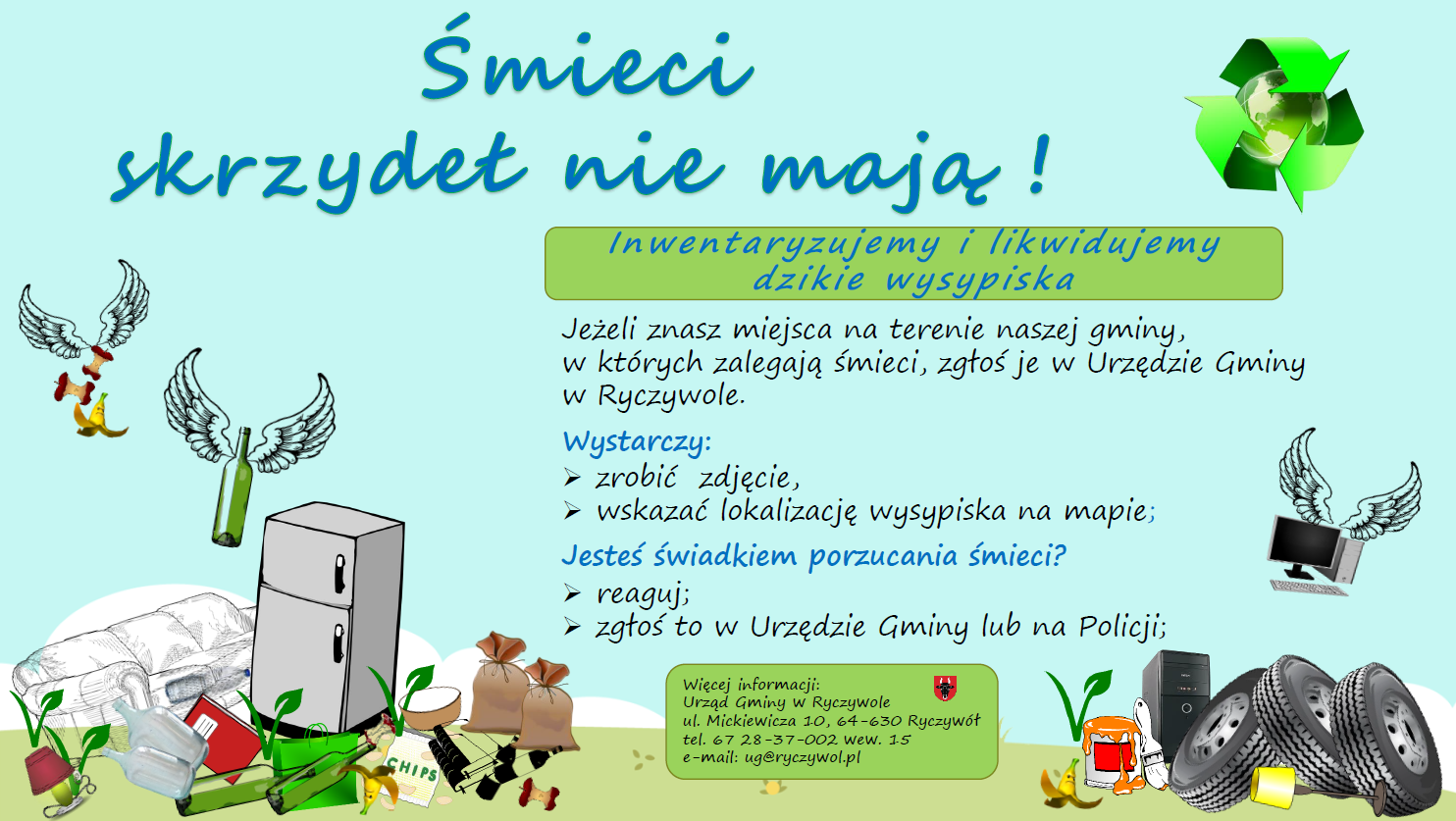 Śmieci skrzydeł nie mają !

Inwentaryzujemy i likwidujemy dzikie wysypiska

Jeżeli znasz miejsca na terenie naszej gminy, w których zalegają śmieci, zgłoś je w Urzędzie Gminy w Ryczywole.

Wystarczy:
➢ zrobić zdjęcie,
➢ wskazać lokalizację wysypiska na mapie;

Jesteś świadkiem porzucania śmieci?
➢ reaguj;
➢ zgłoś to w Urzędzie Gminy lub na Policji;

Więcej informacji:
Urząd Gminy w Ryczywole
ul. Mickiewicza 10, 64-630 Ryczywół
tel. 67 28-37-002 wew. 15
e-mail: ug@ryczywol.pl

CHIPS